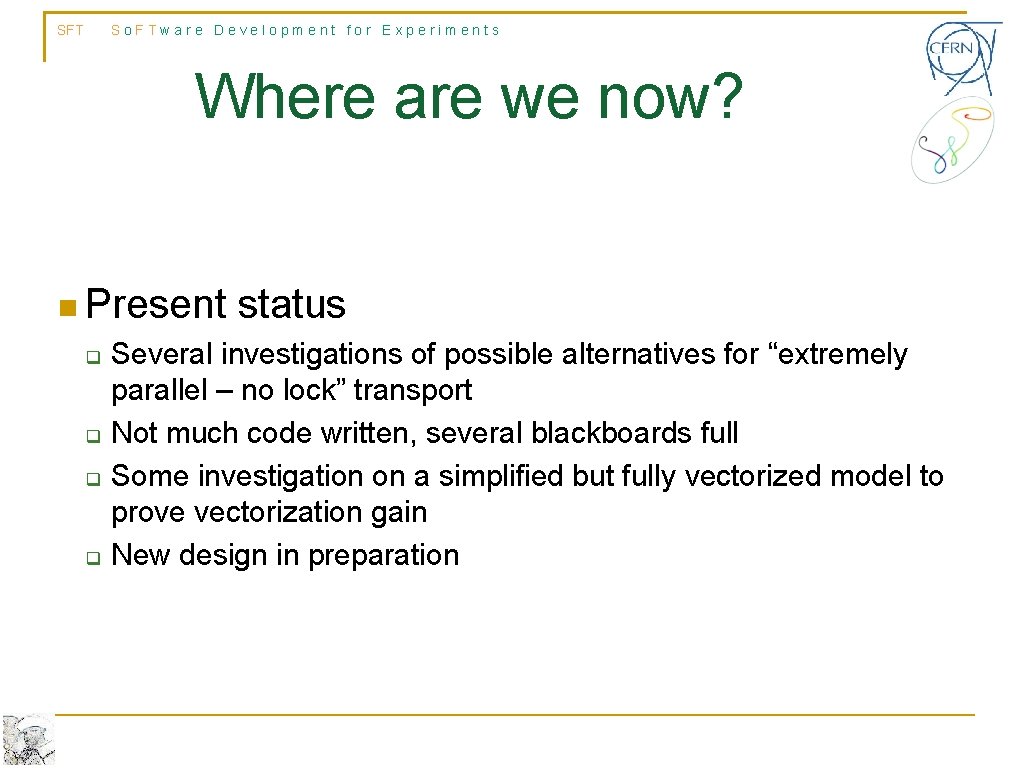 SFT SoFTware Development for Experiments

CERN

Where are we now?

Present status

Several investigations of possible alternatives for “extremely parallel – no lock” transport

Not much code written, several blackboards full

Some investigation on a simplified but fully vectorized model to prove vectorization gain

New design in preparation